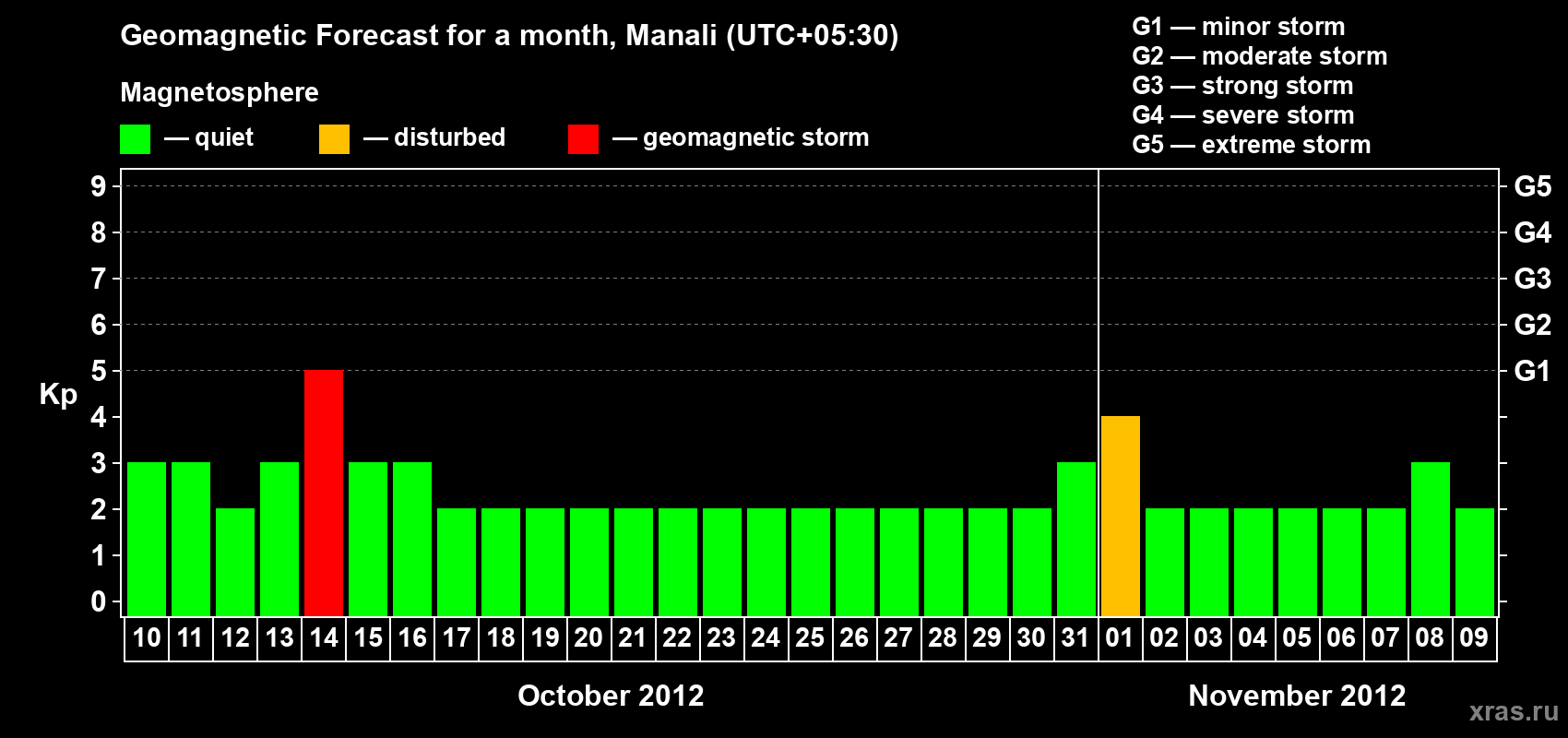 Geomagnetic Forecast for a month, Manali (UTC+05:30)

Magnetosphere

— quiet — disturbed — geomagnetic storm

G1 — minor storm
G2 — moderate storm
G3 — strong storm
G4 — severe storm
G5 — extreme storm

Kp

9
8
7
6
5
4
3
2
1
0

G5
G4
G3
G2
G1

10 11 12 13 14 15 16 17 18 19 20 21 22 23 24 25 26 27 28 29 30 31 01 02 03 04 05 06 07 08 09

October 2012

November 2012

xras.ru